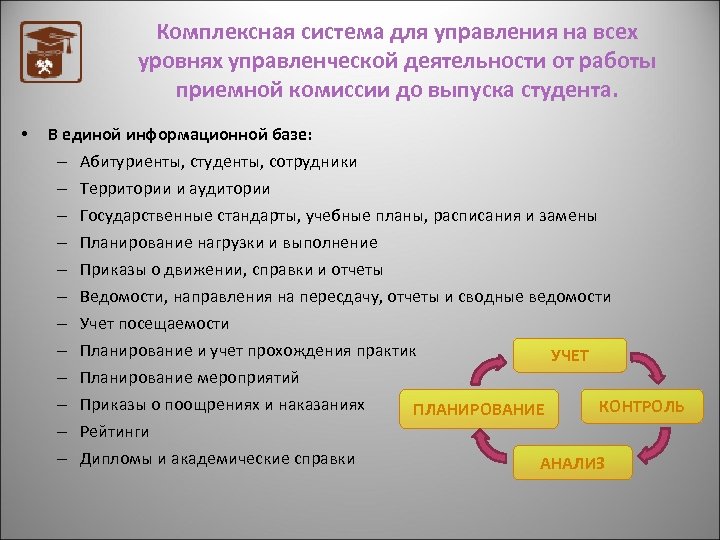 Комплексная система для управления на всех уровнях управленческой деятельности от работы приемной комиссии до выпуска студента.

• В единой информационной базе:
– Абитуриенты, студенты, сотрудники
– Территории и аудитории
– Государственные стандарты, учебные планы, расписания и замены
– Планирование нагрузки и выполнение
– Приказы о движении, справки и отчеты
– Ведомости, направления на пересдачу, отчеты и сводные ведомости
– Учет посещаемости
– Планирование и учет прохождения практик
– Планирование мероприятий
– Приказы о поощрениях и наказаниях
– Рейтинги
– Дипломы и академические справки

УЧЕТ
КОНТРОЛЬ
АНАЛИЗ
ПЛАНИРОВАНИЕ